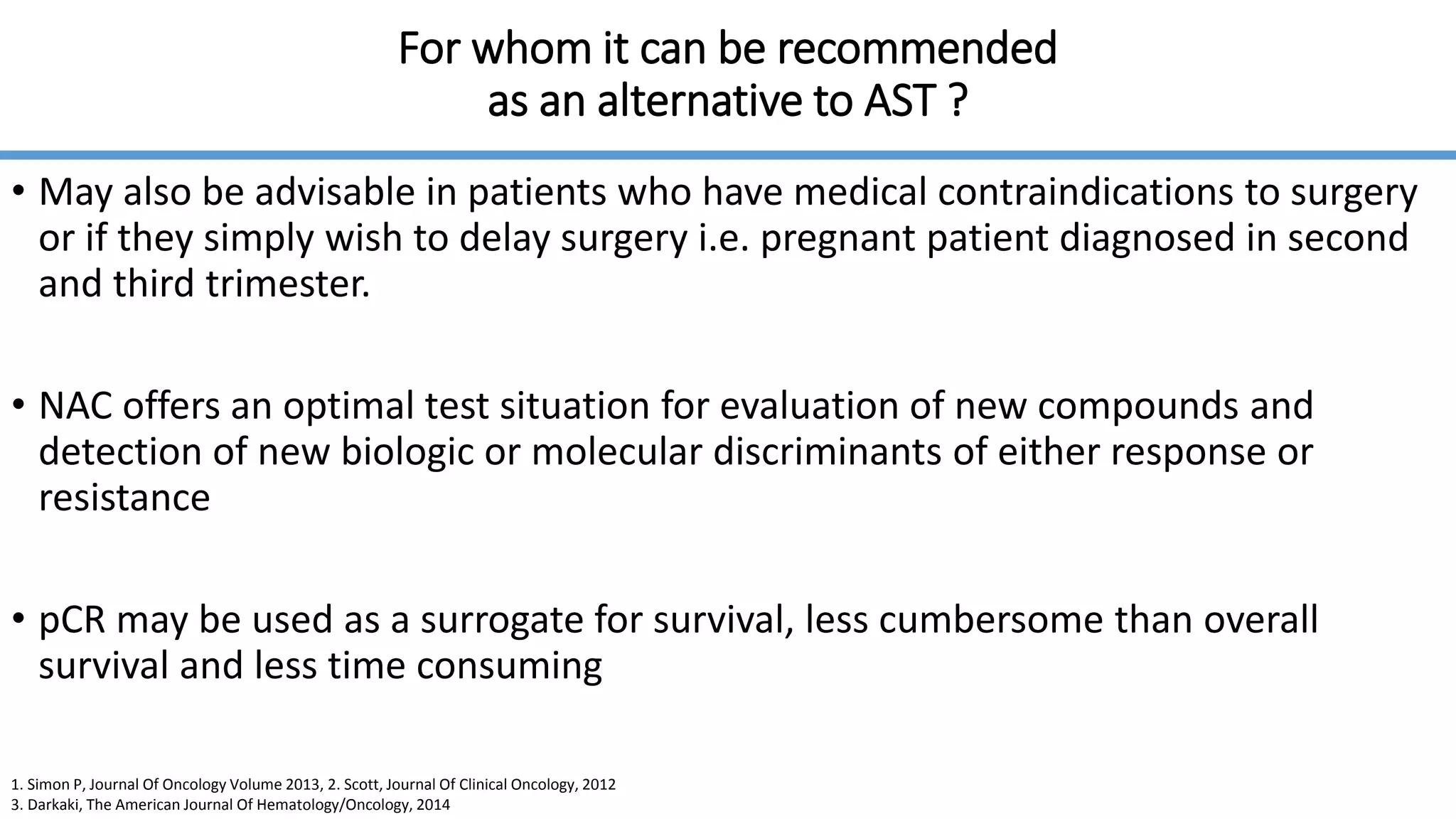 For whom it can be recommended as an alternative to AST ?

• May also be advisable in patients who have medical contraindications to surgery or if they simply wish to delay surgery i.e. pregnant patient diagnosed in second and third trimester.

• NAC offers an optimal test situation for evaluation of new compounds and detection of new biologic or molecular discriminants of either response or resistance

• pCR may be used as a surrogate for survival, less cumbersome than overall survival and less time consuming

1. Simon P, Journal Of Oncology Volume 2013, 2. Scott, Journal Of Clinical Oncology, 2012
3. Darkaki, The American Journal Of Hematology/Oncology, 2014